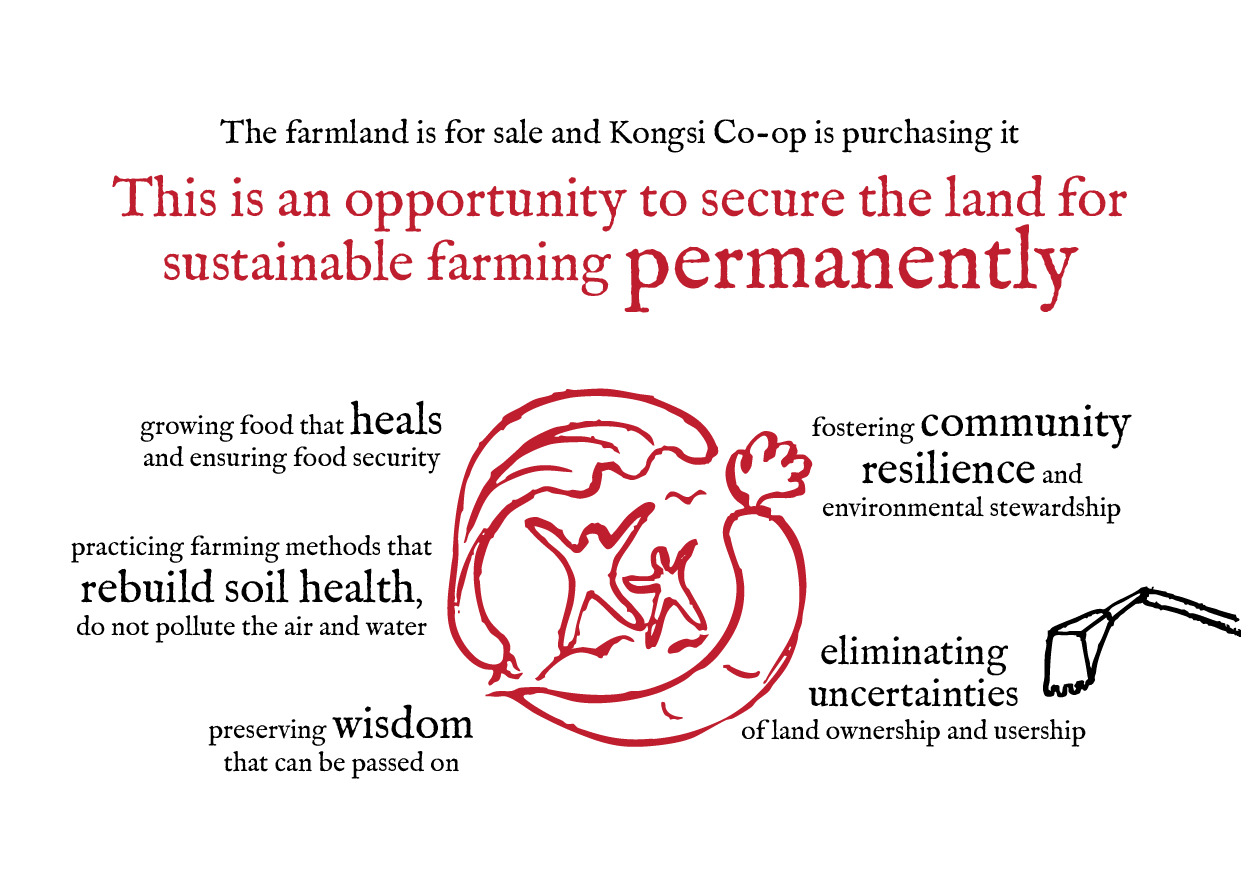 The farmland is for sale and Kongsi Co-op is purchasing it

This is an opportunity to secure the land for sustainable farming permanently

growing food that heals and ensuring food security

practicing farming methods that rebuild soil health, do not pollute the air and water

preserving wisdom that can be passed on

fostering community resilience and environmental stewardship

eliminating uncertainties of land ownership and usership